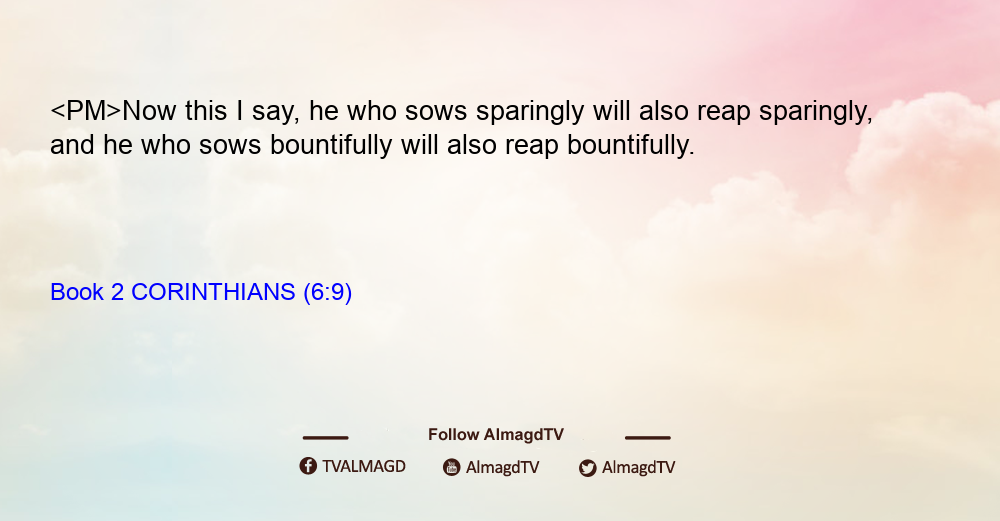 <PM>Now this I say, he who sows sparingly will also reap sparingly, and he who sows bountifully will also reap bountifully.

Book 2 CORINTHIANS (6:9)

Follow AlmagdTV

TVALMAGD AlmagdTV AlmagdTV